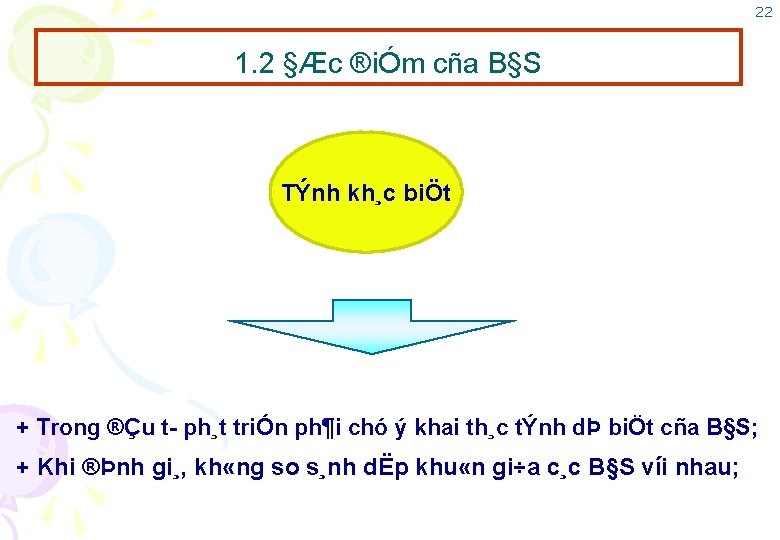 22

1.2 §Æc ®iÓm cña B§S

TÝnh kh¸c biÖt

+ Trong ®Çu t- ph¸t triÓn ph¶i chó ý khai th¸c tÝnh dÞ biÖt cña B§S;

+ Khi ®Þnh gi¸, kh«ng so s¸nh dËp khu«n gi÷a c¸c B§S víi nhau;